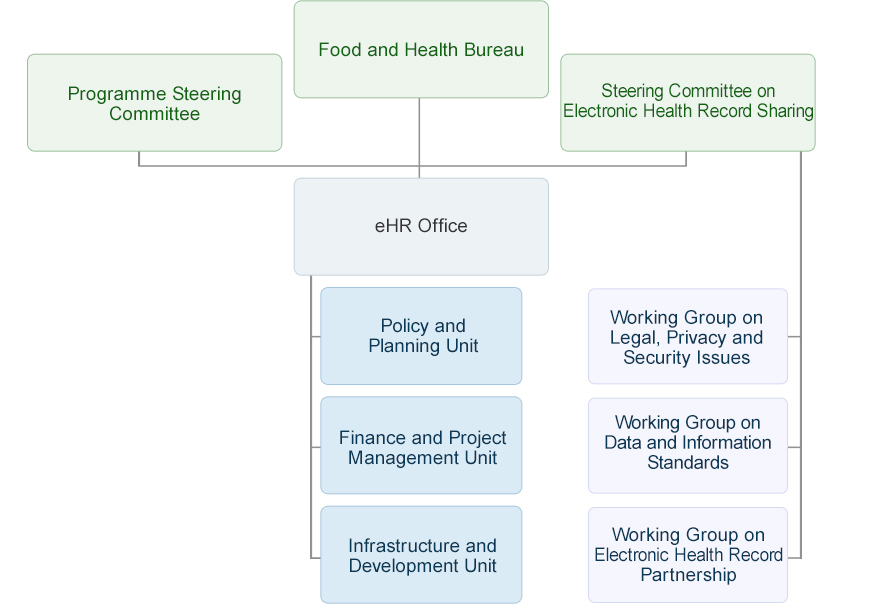 Food and Health Bureau

Programme Steering Committee

Steering Committee on Electronic Health Record Sharing

eHR Office

Policy and Planning Unit

Finance and Project Management Unit

Infrastructure and Development Unit

Working Group on Legal, Privacy and Security Issues

Working Group on Data and Information Standards

Working Group on Electronic Health Record Partnership